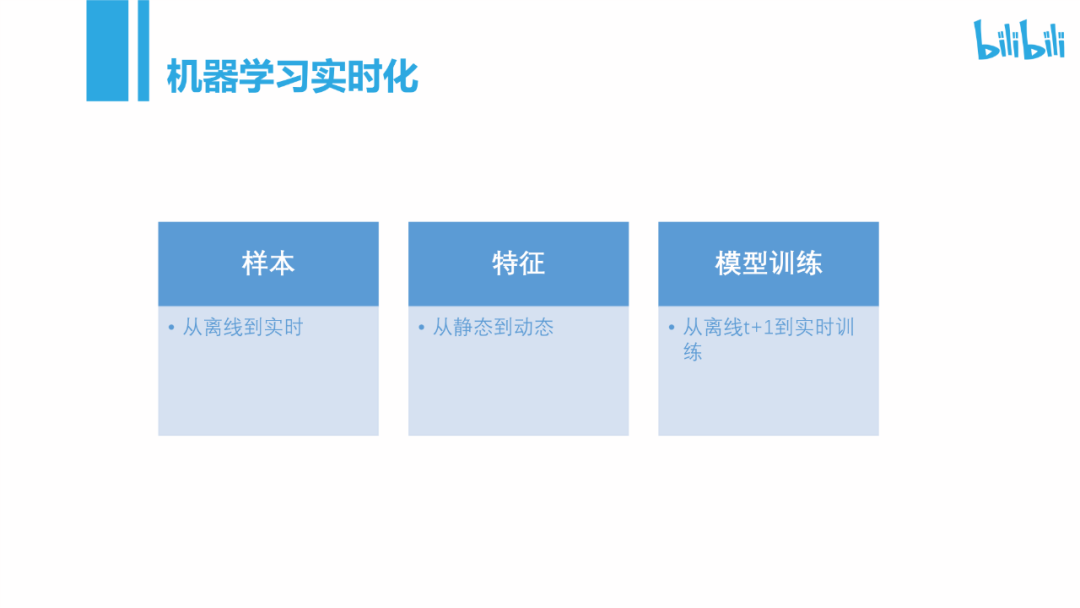 机器学习实时化

bilibili

样本

• 从离线到实时

特征

• 从静态到动态

模型训练

• 从离线t+1到实时训练